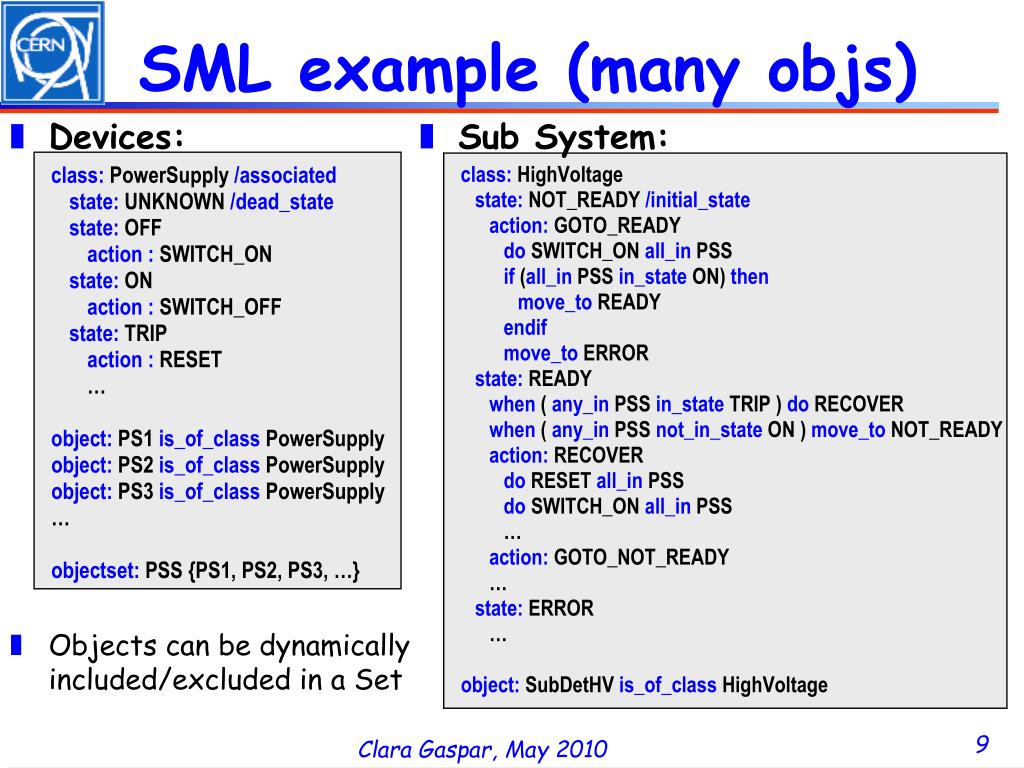 CERN

SML example (many objs)

Devices:

class: PowerSupply /associated
state: UNKNOWN /dead_state
state: OFF
action : SWITCH_ON
state: ON
action : SWITCH_OFF
state: TRIP
action : RESET
…

object: PS1 is_of_class PowerSupply
object: PS2 is_of_class PowerSupply
object: PS3 is_of_class PowerSupply
…

objectset: PSS {PS1, PS2, PS3, …}

Objects can be dynamically included/excluded in a Set

Sub System:

class: HighVoltage
state: NOT_READY /initial_state
action: GOTO_READY
do SWITCH_ON all_in PSS
if (all_in PSS in_state ON) then
move_to READY
endif
move_to ERROR
state: READY
when ( any_in PSS in_state TRIP ) do RECOVER
when ( any_in PSS not_in_state ON ) move_to NOT_READY
action: RECOVER
do RESET all_in PSS
do SWITCH_ON all_in PSS
…
action: GOTO_NOT_READY
…
state: ERROR
…

object: SubDetHV is_of_class HighVoltage

Clara Gaspar, May 2010

9